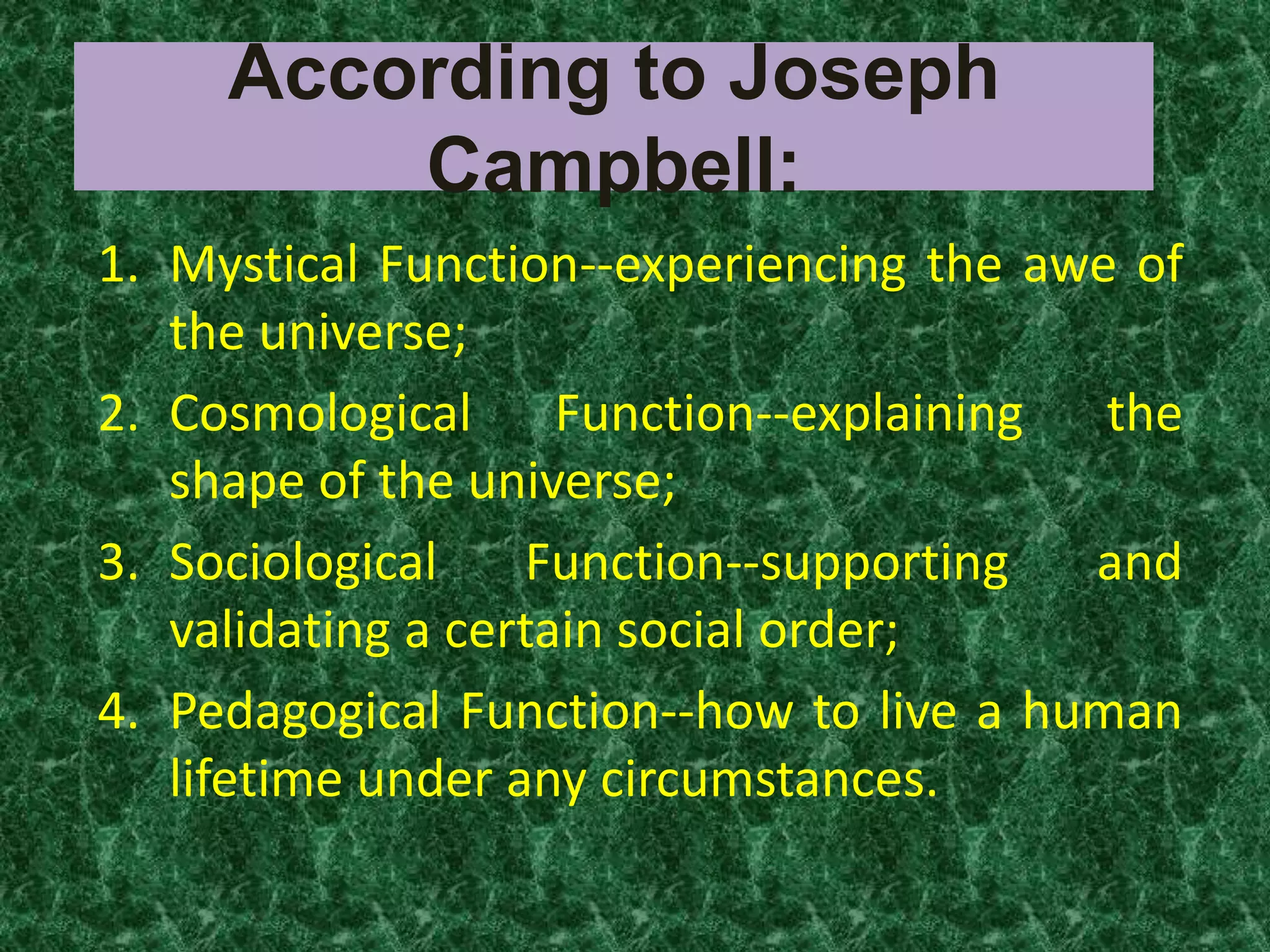 According to Joseph Campbell:

1. Mystical Function--experiencing the awe of the universe;
2. Cosmological Function--explaining the shape of the universe;
3. Sociological Function--supporting and validating a certain social order;
4. Pedagogical Function--how to live a human lifetime under any circumstances.